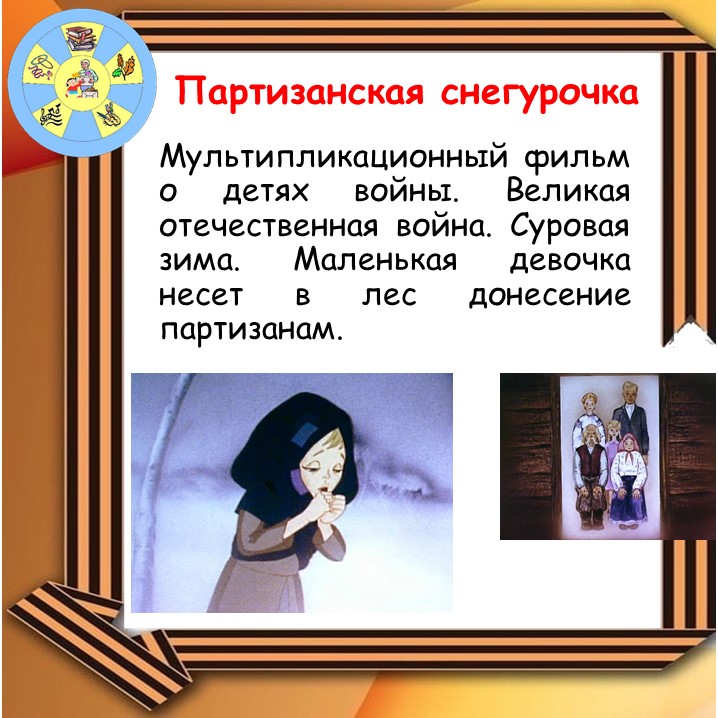 Партизанская снегурочка

Мультипликационный фильм о детях войны. Великая отечественная война. Суровая зима. Маленькая девочка несет в лес донесение партизанам.